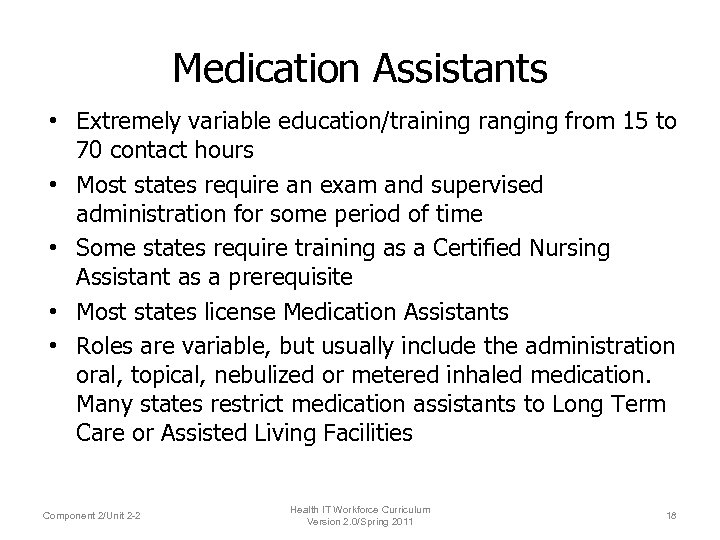 Medication Assistants

• Extremely variable education/training ranging from 15 to 70 contact hours
• Most states require an exam and supervised administration for some period of time
• Some states require training as a Certified Nursing Assistant as a prerequisite
• Most states license Medication Assistants
• Roles are variable, but usually include the administration oral, topical, nebulized or metered inhaled medication. Many states restrict medication assistants to Long Term Care or Assisted Living Facilities

Component 2/Unit 2-2

Health IT Workforce Curriculum
Version 2.0/Spring 2011

18